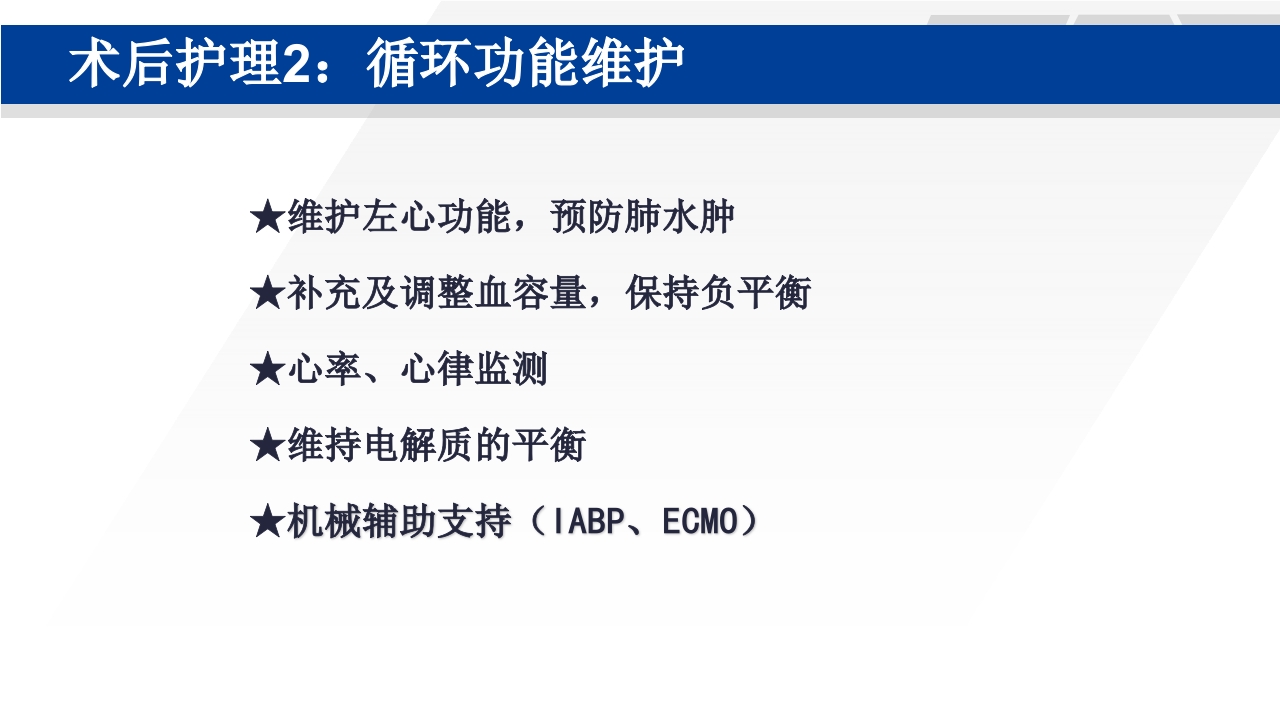 术后护理2：循环功能维护

★维护左心功能，预防肺水肿

★补充及调整血容量，保持负平衡

★心率、心律监测

★维持电解质的平衡

★机械辅助支持（IABP、ECMO）